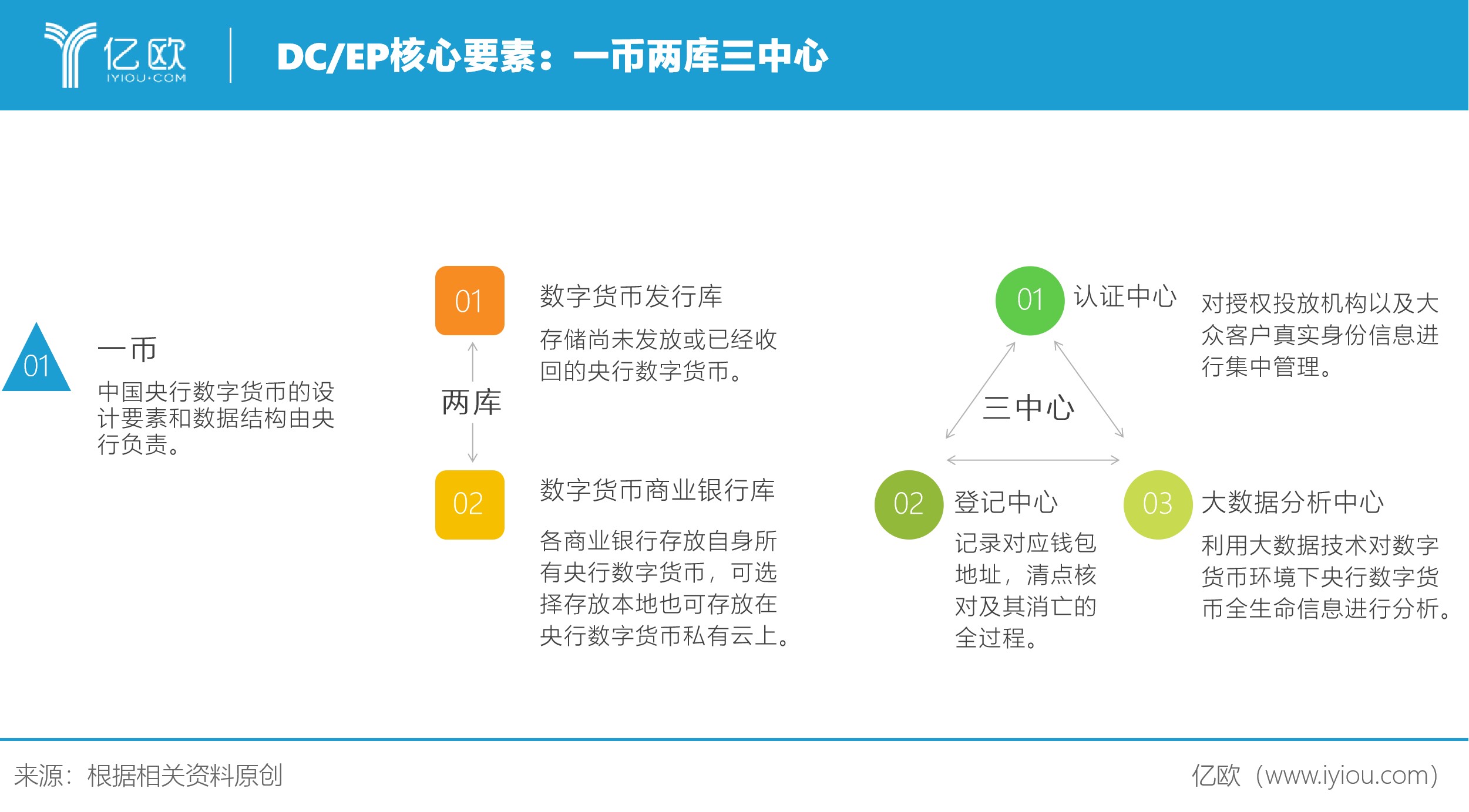 亿欧
IYIOU·COM

DC/EP核心要素：一币两库三中心

01
一币
中国央行数字货币的设计要素和数据结构由央行负责。

01
数字货币发行库
存储尚未发放或已经收回的央行数字货币。

两库

02
数字货币商业银行库
各商业银行存放自身所有央行数字货币，可选择存放本地也可存放在央行数字货币私有云上。

01
认证中心
对授权投放机构以及大众客户真实身份信息进行集中管理。

三中心

02
登记中心
记录对应钱包地址，清点核对及其消亡的全过程。

03
大数据分析中心
利用大数据技术对数字货币环境下央行数字货币全生命信息进行分析。

来源：根据相关资料原创

亿欧（www.iyiou.com）